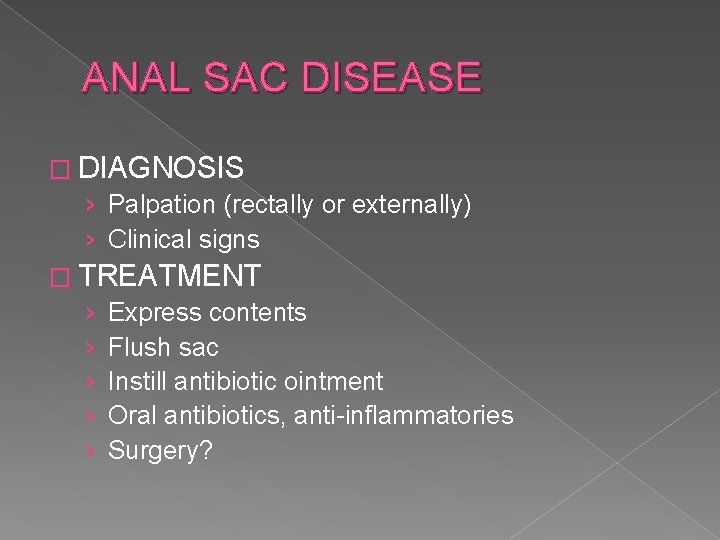 ANAL SAC DISEASE

□ DIAGNOSIS
› Palpation (rectally or externally)
› Clinical signs

□ TREATMENT
› Express contents
› Flush sac
› Instill antibiotic ointment
› Oral antibiotics, anti-inflammatories
› Surgery?